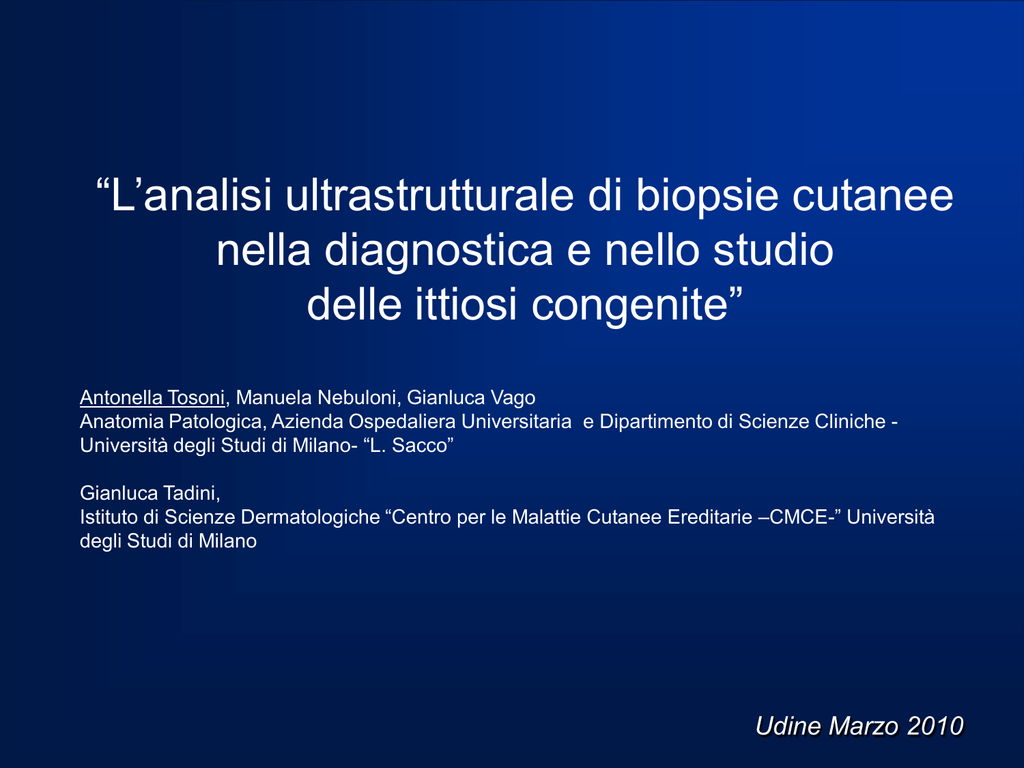 “L’analisi ultrastrutturale di biopsie cutanee nella diagnostica e nello studio delle ittiosi congenite”

Antonella Tosoni, Manuela Nebuloni, Gianluca Vago
Anatomia Patologica, Azienda Ospedaliera Universitaria e Dipartimento di Scienze Cliniche - Università degli Studi di Milano- “L. Sacco”

Gianluca Tadini,
Istituto di Scienze Dermatologiche “Centro per le Malattie Cutanee Ereditarie –CMCE-” Università degli Studi di Milano

Udine Marzo 2010